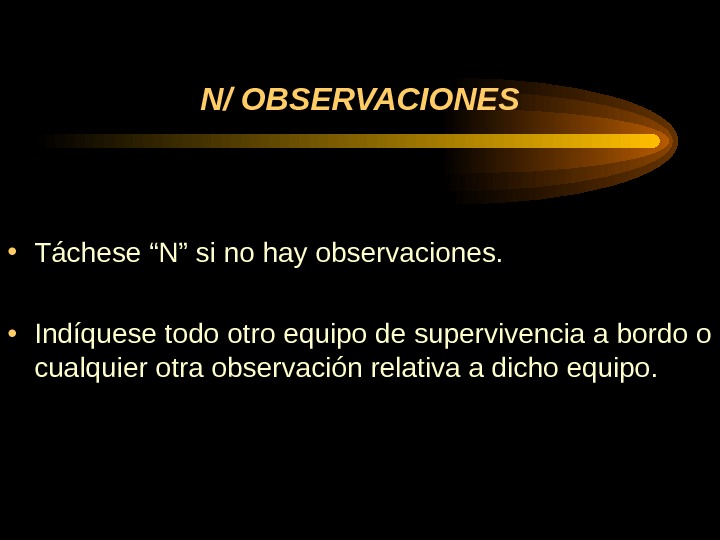 N/ OBSERVACIONES

• Táchese “N” si no hay observaciones.

• Indíquese todo otro equipo de supervivencia a bordo o cualquier otra observación relativa a dicho equipo.